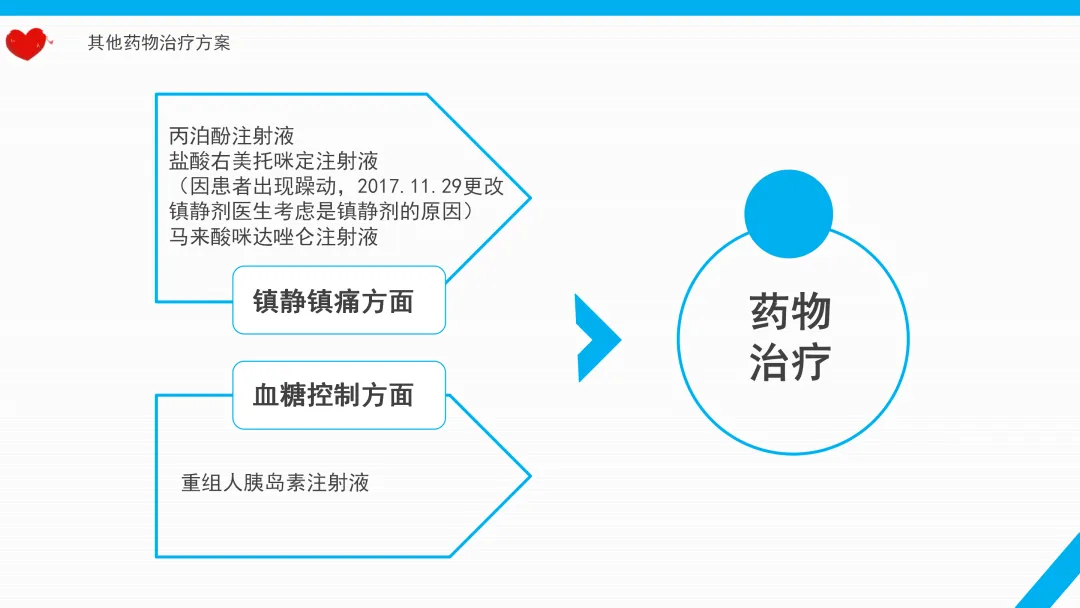 其他药物治疗方案

丙泊酚注射液
盐酸右美托咪定注射液
（因患者出现躁动，2017.11.29更改镇静剂医生考虑是镇静剂的原因）
马来酸咪达唑仑注射液

镇静镇痛方面

血糖控制方面

重组人胰岛素注射液

药物治疗